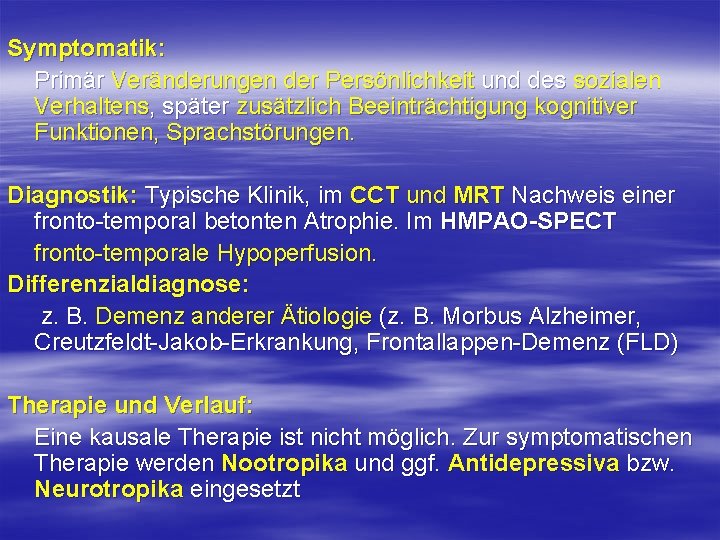 Symptomatik:

Primär Veränderungen der Persönlichkeit und des sozialen Verhaltens, später zusätzlich Beeinträchtigung kognitiver Funktionen, Sprachstörungen.

Diagnostik: Typische Klinik, im CCT und MRT Nachweis einer fronto-temporal betonten Atrophie. Im HMPAO-SPECT fronto-temporale Hypoperfusion.

Differenzialdiagnose:

z. B. Demenz anderer Ätiologie (z. B. Morbus Alzheimer, Creutzfeldt-Jakob-Erkrankung, Frontallappen-Demenz (FLD)

Therapie und Verlauf:

Eine kausale Therapie ist nicht möglich. Zur symptomatischen Therapie werden Nootropika und ggf. Antidepressiva bzw. Neurotropika eingesetzt